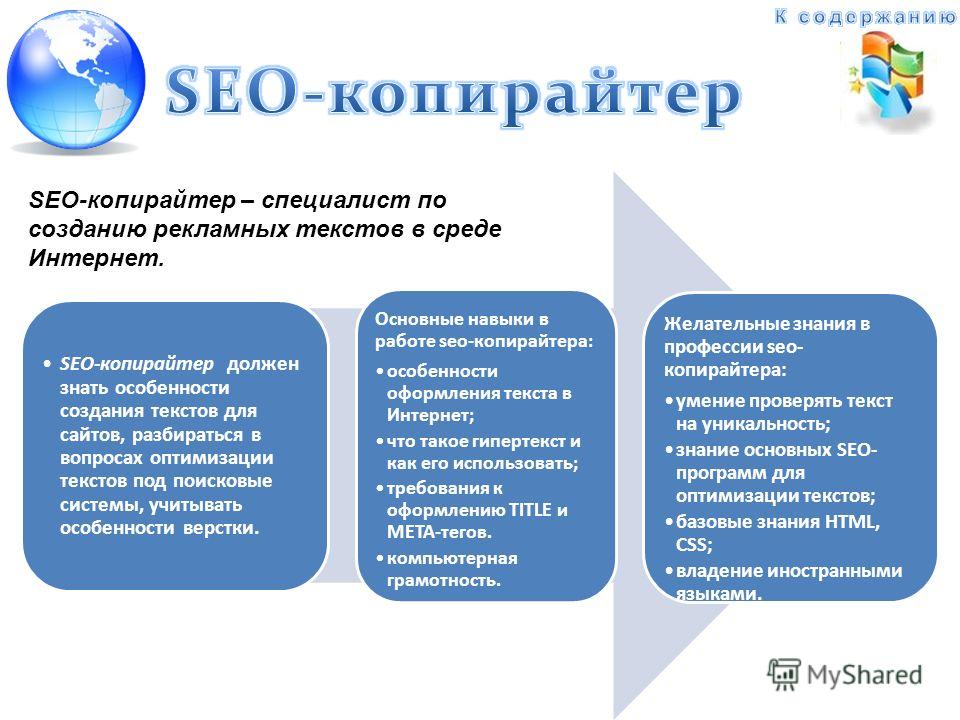 К содержанию

SEO-копирайтер

SEO-копирайтер – специалист по созданию рекламных текстов в среде Интернет.

• SEO-копирайтер должен знать особенности создания текстов для сайтов, разбираться в вопросах оптимизации текстов под поисковые системы, учитывать особенности верстки.

Основные навыки в работе seo-копирайтера:
• особенности оформления текста в Интернет;
• что такое гипертекст и как его использовать;
• требования к оформлению TITLE и META-тегов.
• компьютерная грамотность.

Желательные знания в профессии seo-копирайтера:
• умение проверять текст на уникальность;
• знание основных SEO-программ для оптимизации текстов;
• базовые знания HTML, CSS;
• владение иностранными языками.

MyShared